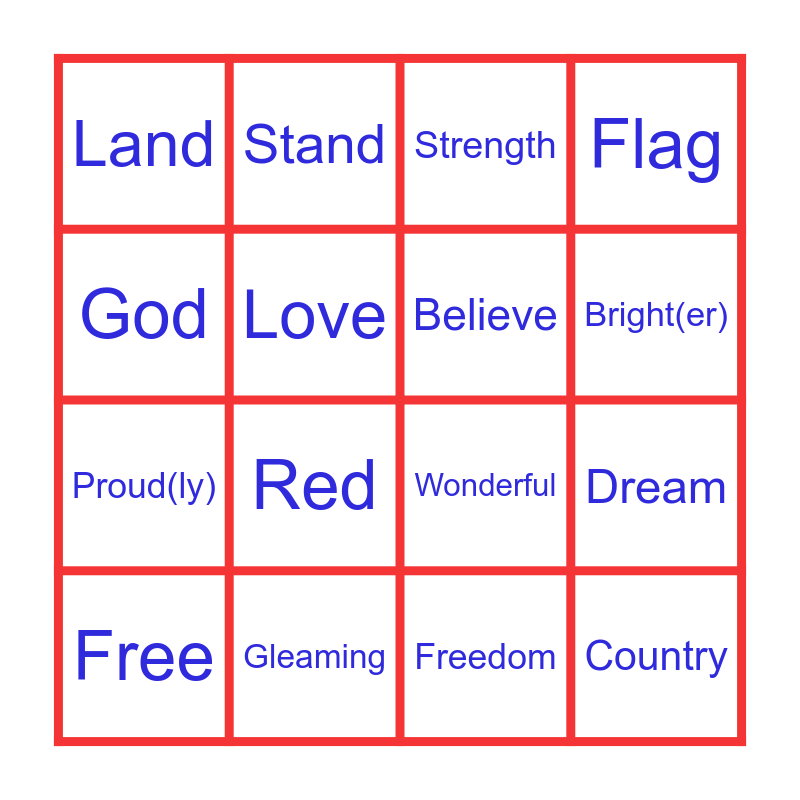 | Land | Stand | Strength | Flag |
|---|---|---|---|
| God | Love | Believe | Bright(er) |
| Proud(ly) | Red | Wonderful | Dream |
| Free | Gleaming | Freedom | Country |